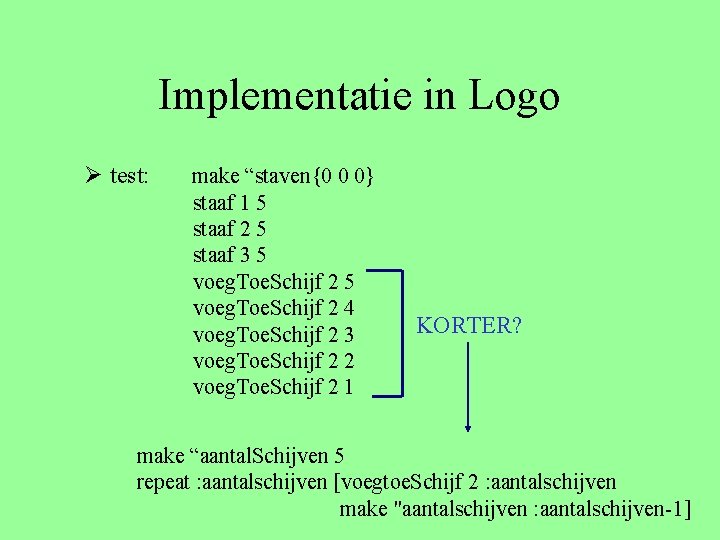 Implementatie in Logo

➢ test: make “staven{0 0 0}
staaf 1 5
staaf 2 5
staaf 3 5
voegToeSchijf 2 5
voegToeSchijf 2 4
voegToeSchijf 2 3
voegToeSchijf 2 2
voegToeSchijf 2 1

KORTER?

make “aantalSchijven 5
repeat :aantalschijven [voegtoeSchijf 2 :aantalschijven
make "aantalschijven :aantalschijven-1]